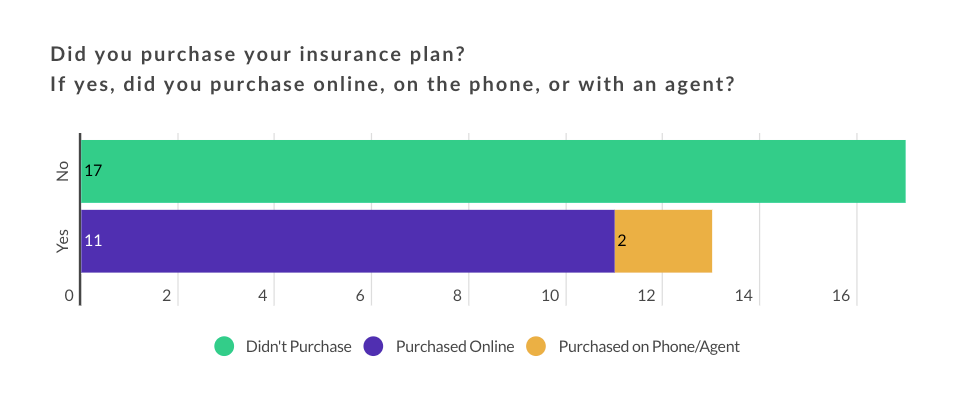 Did you purchase your insurance plan?
If yes, did you purchase online, on the phone, or with an agent?

No
17
Yes
11
2

0 2 4 6 8 10 12 14 16

Didn't Purchase
Purchased Online
Purchased on Phone/Agent